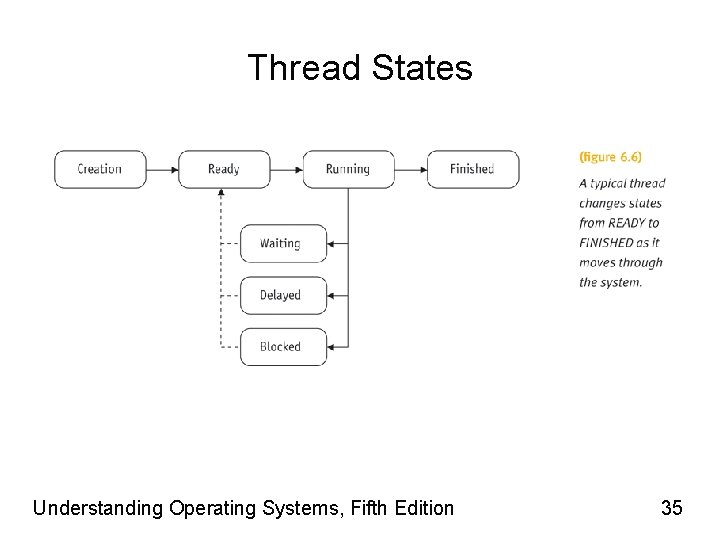 Thread States

Creation

Ready

Running

Finished

Waiting

Delayed

Blocked

(figure 6.6)

A typical thread changes states from READY to FINISHED as it moves through the system.

Understanding Operating Systems, Fifth Edition

35